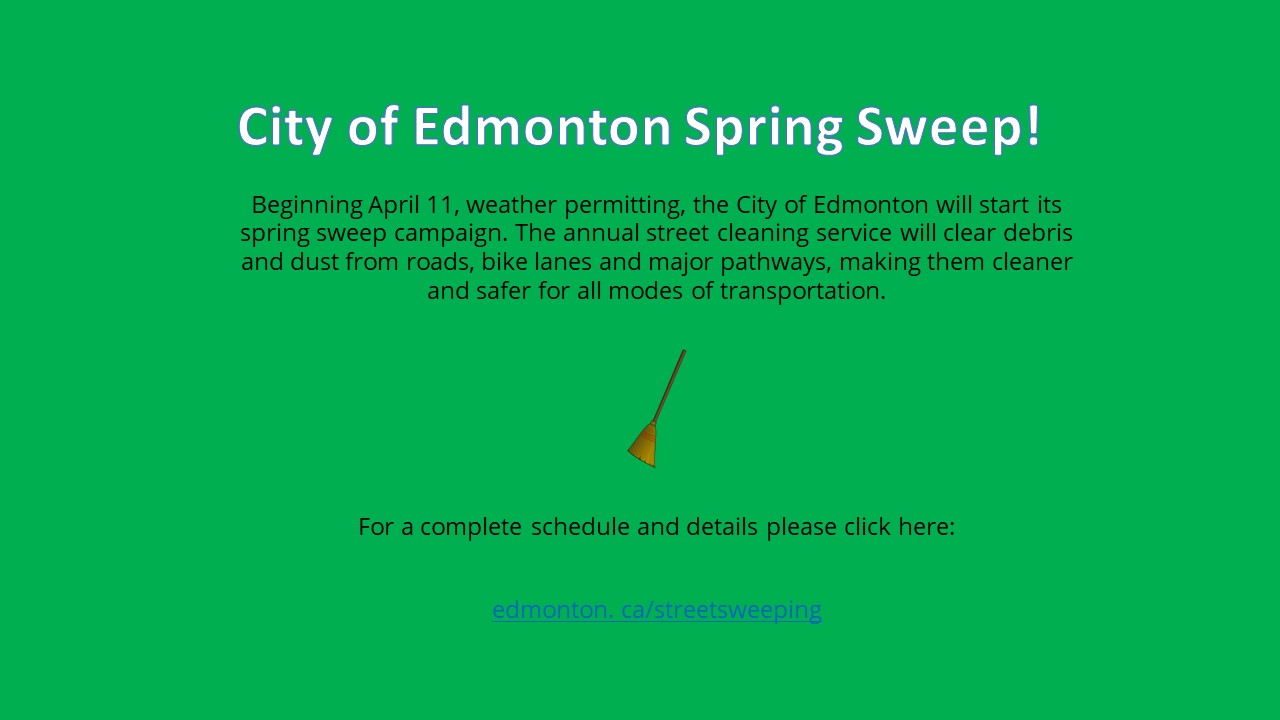 City of Edmonton Spring Sweep!

Beginning April 11, weather permitting, the City of Edmonton will start its spring sweep campaign. The annual street cleaning service will clear debris and dust from roads, bike lanes and major pathways, making them cleaner and safer for all modes of transportation.

For a complete schedule and details please click here:

edmonton. ca/streetsweeping